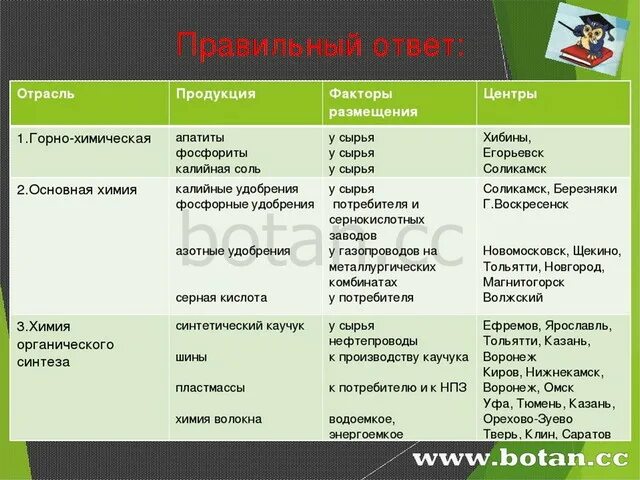 Правильный ответ:

| Отрасль | Продукция | Факторы размещения | Центры |
|---|---|---|---|
| 1.Горно-химическая | апатиты фосфориты калийная соль | у сырья у сырья у сырья | Хибины, Егорьевск Соликамск |
| 2.Основная химия | калийные удобрения фосфорные удобрения азотные удобрения серная кислота | у сырья потребителя и сернокислотных заводов у газопроводов на металлургических комбинатах у потребителя | Соликамск, Березняки Г.Воскресенск Новомосковск, Щекино, Тольятти, Новгород, Магнитогорск Волжский |
| 3.Химия органического синтеза | синтетический каучук шины пластмассы химия волокна | у сырья нефтепроводы к производству каучука к потребителю и к НПЗ водоемкое, энергоемкое | Ефремов, Ярославль, Тольятти, Казань, Воронеж Киров, Нижнекамск, Воронеж, Омск Уфа, Тюмень, Казань, Орехово-Зуево Тверь, Клин, Саратов |

botan.cc

www.botan.cc